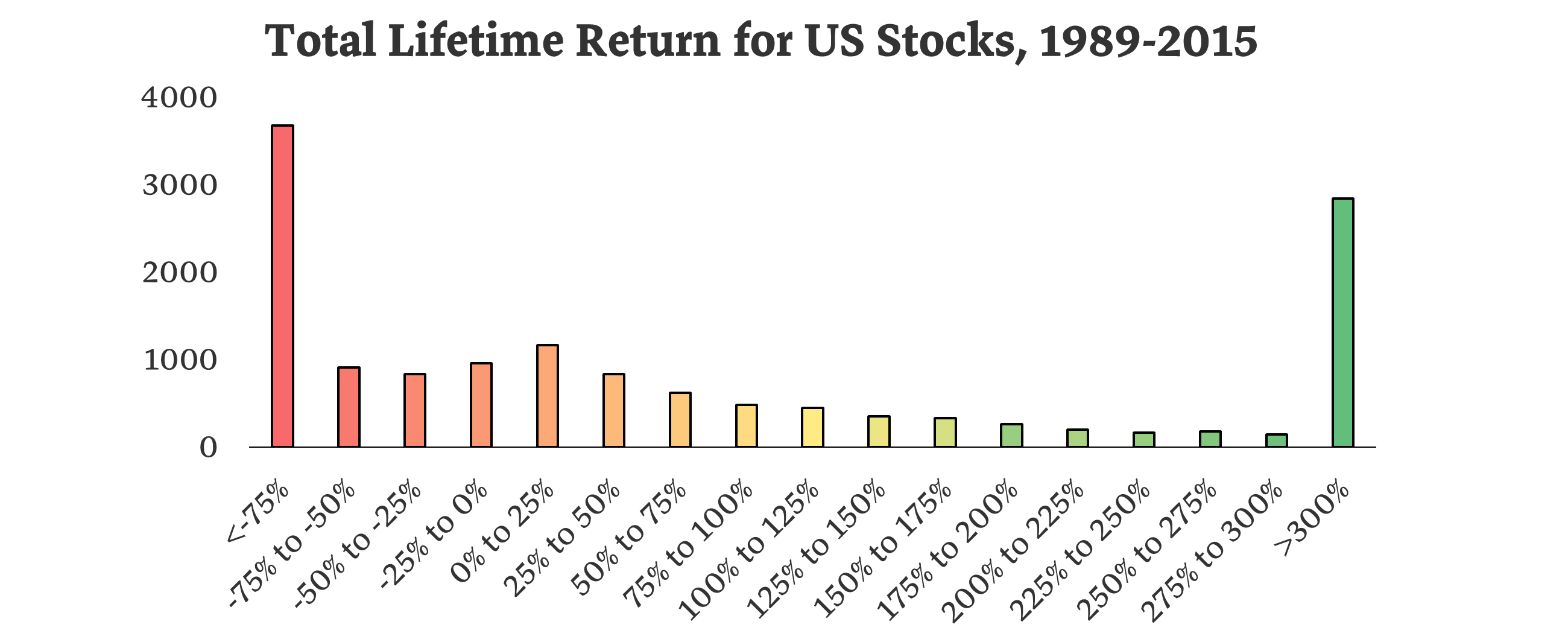 Total Lifetime Return for US Stocks, 1989-2015

4000
3000
2000
1000
0

<-75%
-75% to -50%
-50% to -25%
-25% to 0%
0% to 25%
25% to 50%
50% to 75%
75% to 100%
100% to 125%
125% to 150%
150% to 175%
175% to 200%
200% to 225%
225% to 250%
250% to 275%
275% to 300%
>300%